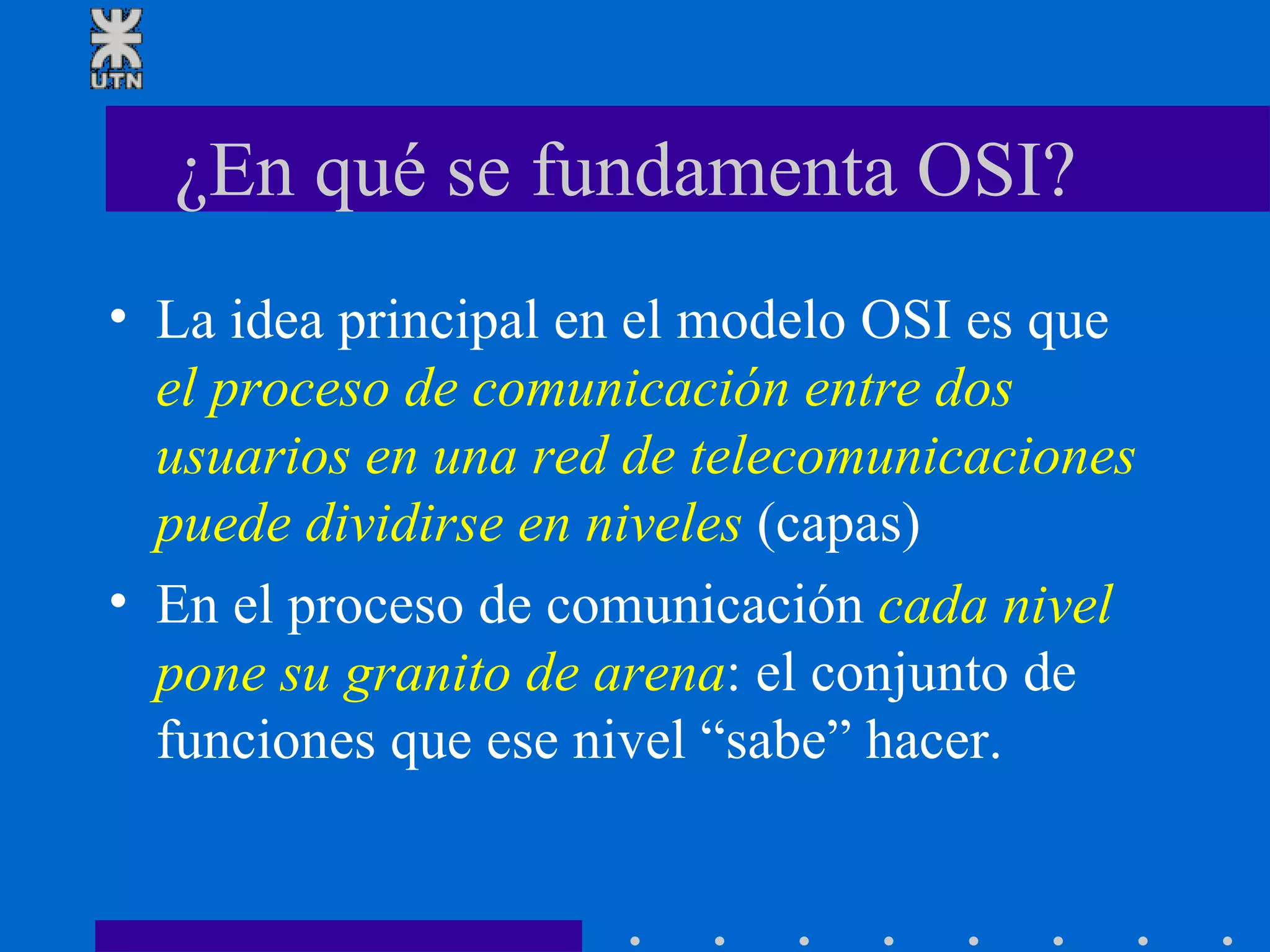 UTN

¿En qué se fundamenta OSI?

• La idea principal en el modelo OSI es que el proceso de comunicación entre dos usuarios en una red de telecomunicaciones puede dividirse en niveles (capas)

• En el proceso de comunicación cada nivel pone su granito de arena: el conjunto de funciones que ese nivel “sabe” hacer.